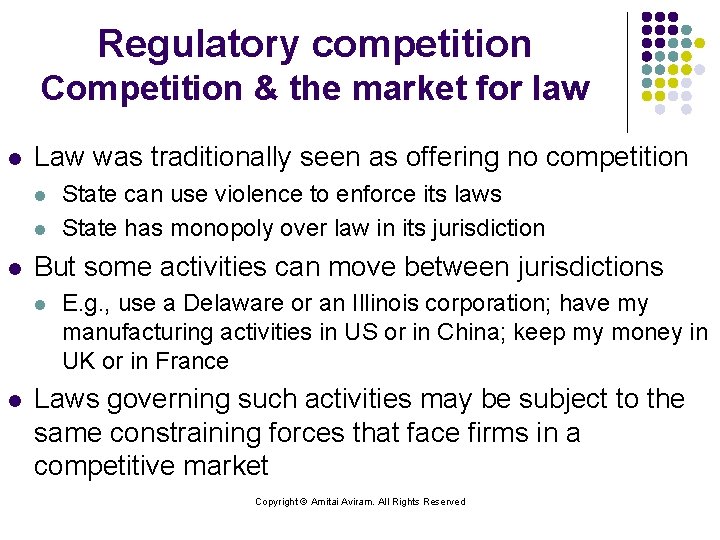 Regulatory competition
Competition & the market for law

• Law was traditionally seen as offering no competition
• State can use violence to enforce its laws
• State has monopoly over law in its jurisdiction
• But some activities can move between jurisdictions
• E.g., use a Delaware or an Illinois corporation; have my manufacturing activities in US or in China; keep my money in UK or in France
• Laws governing such activities may be subject to the same constraining forces that face firms in a competitive market

Copyright © Amitai Aviram. All Rights Reserved